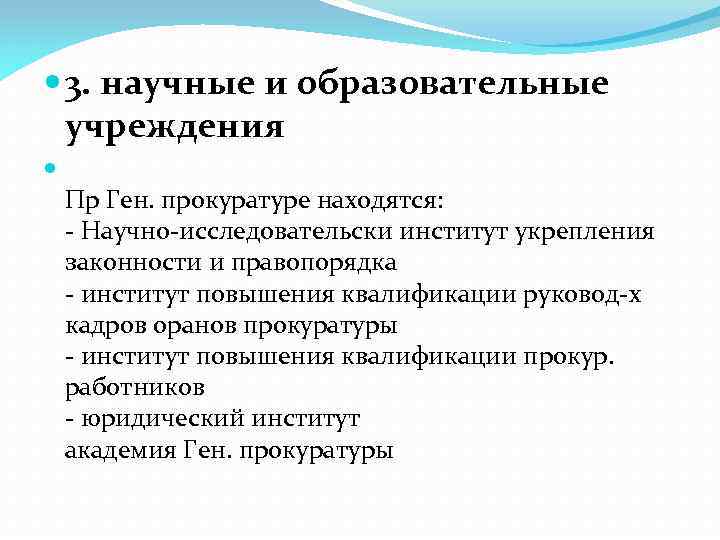 3. научные и образовательные учреждения

Пр Ген. прокуратуре находятся:
- Научно-исследовательски институт укрепления законности и правопорядка
- институт повышения квалификации руковод-х кадров оранов прокуратуры
- институт повышения квалификации прокур. работников
- юридический институт
академия Ген. прокуратуры